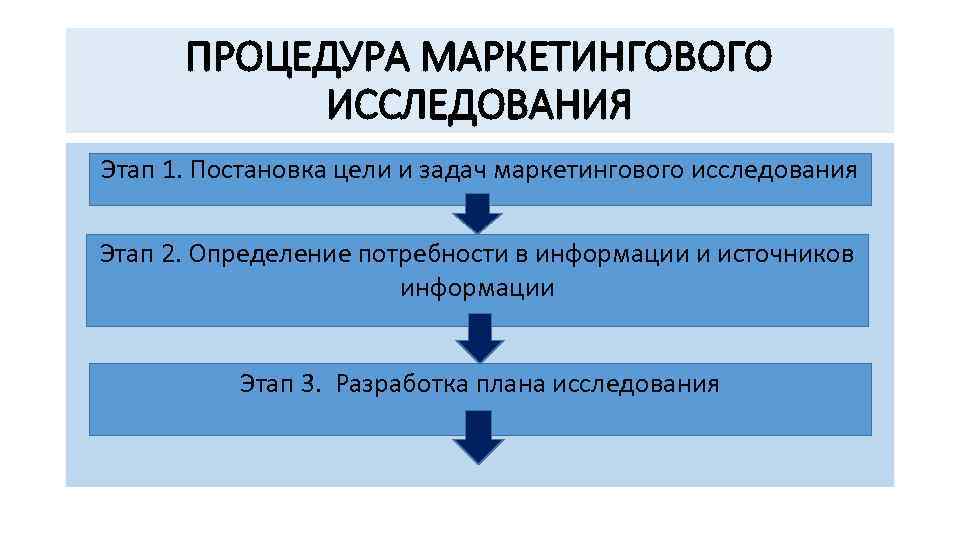 ПРОЦЕДУРА МАРКЕТИНГОВОГО ИССЛЕДОВАНИЯ

Этап 1. Постановка цели и задач маркетингового исследования

Этап 2. Определение потребности в информации и источников информации

Этап 3. Разработка плана исследования